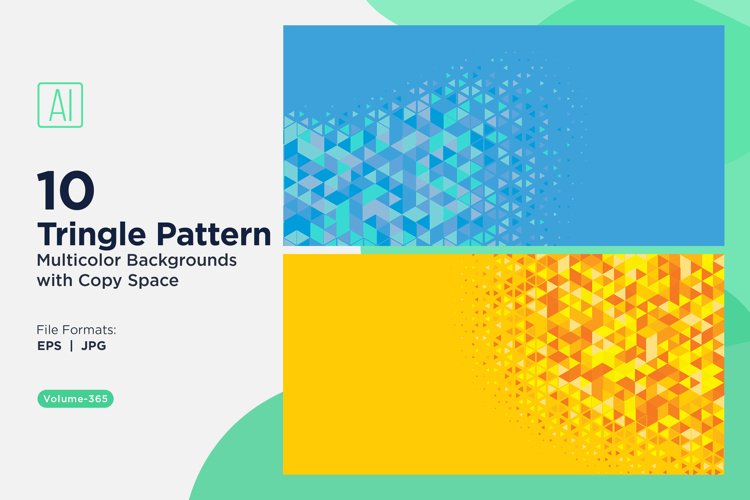 AI

10
Tringle Pattern
Multicolor Backgrounds with Copy Space

File Formats:
EPS | JPG

Volume-365